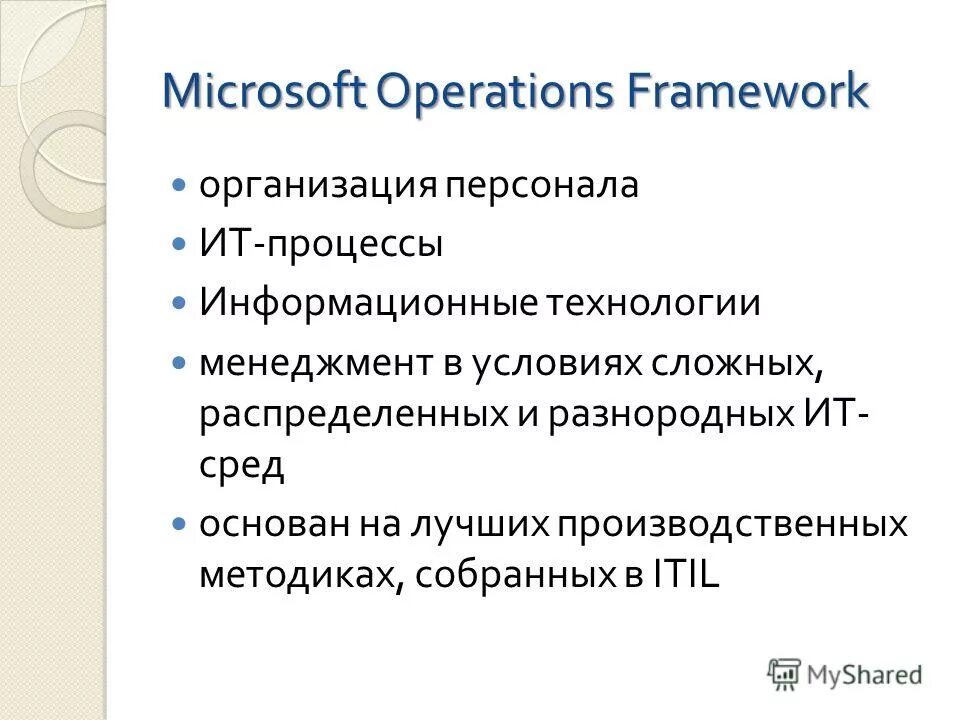 Microsoft Operations Framework

- организация персонала
- ИТ-процессы
- Информационные технологии
- менеджмент в условиях сложных, распределенных и разнородных ИТ-сред
- основан на лучших производственных методиках, собранных в ITIL

MyShared